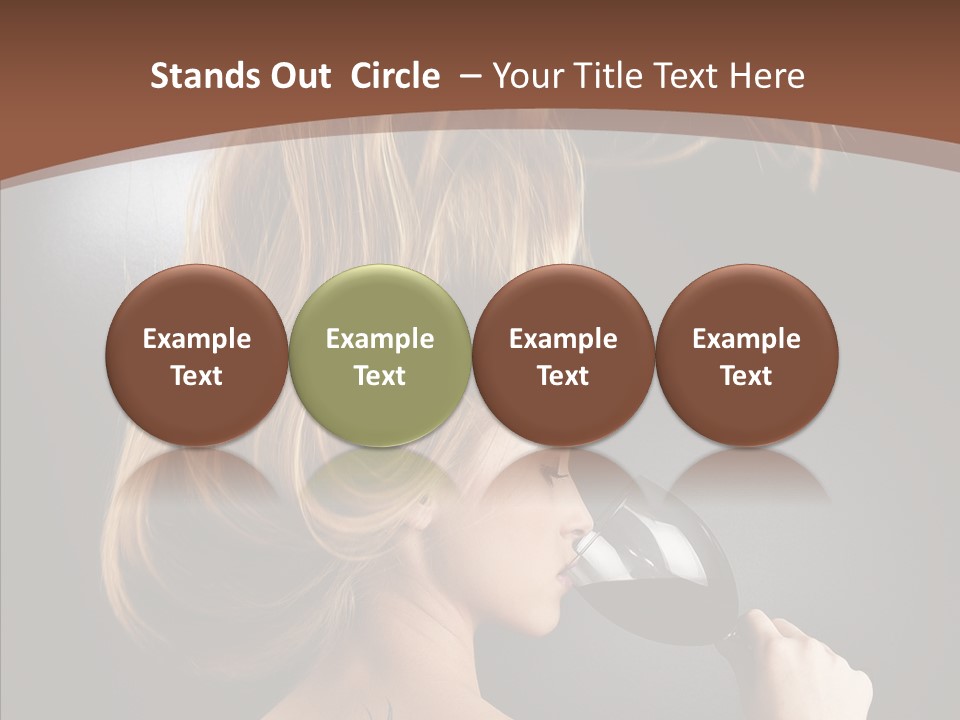 Stands Out Circle – Your Title Text Here

Example Text

Example Text

Example Text

Example Text